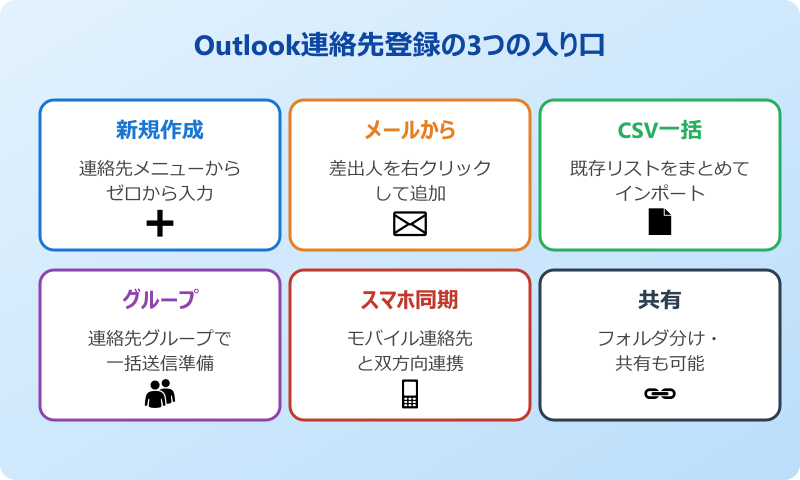 Outlook連絡先登録の3つの入り口

新規作成

連絡先メニューから
ゼロから入力

メールから

差出人を右クリック
して追加

CSV一括

既存リストをまとめて
インポート

グループ

連絡先グループで
一括送信準備

スマホ同期

モバイル連絡先
と双方向連携

共有

フォルダ分け・
共有も可能